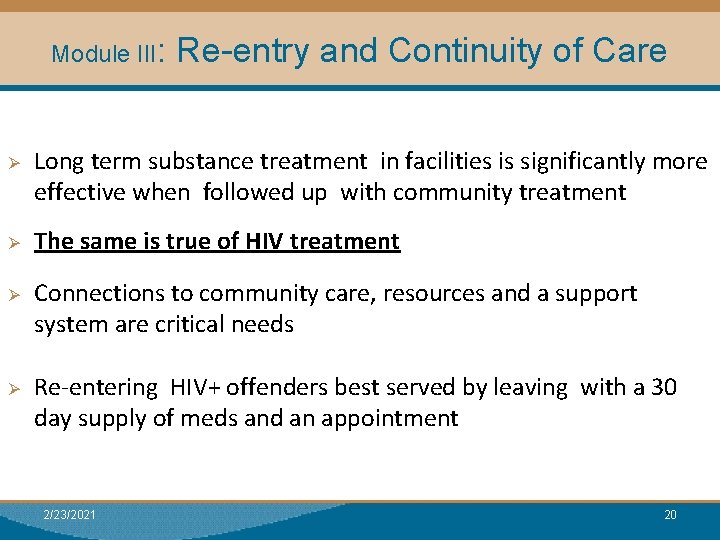 Module III: Re-entry and Continuity of Care

➢ Long term substance treatment in facilities is significantly more effective when followed up with community treatment

➢ The same is true of HIV treatment

➢ Connections to community care, resources and a support system are critical needs

➢ Re-entering HIV+ offenders best served by leaving with a 30 day supply of meds and an appointment

2/23/2021

20